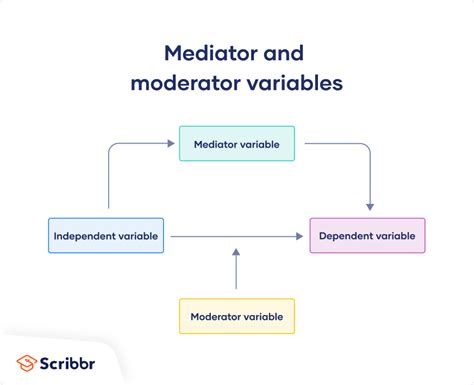 Mediator and moderator variables

Mediator variable

Independent variable

Dependent variable

Moderator variable

Scribbr